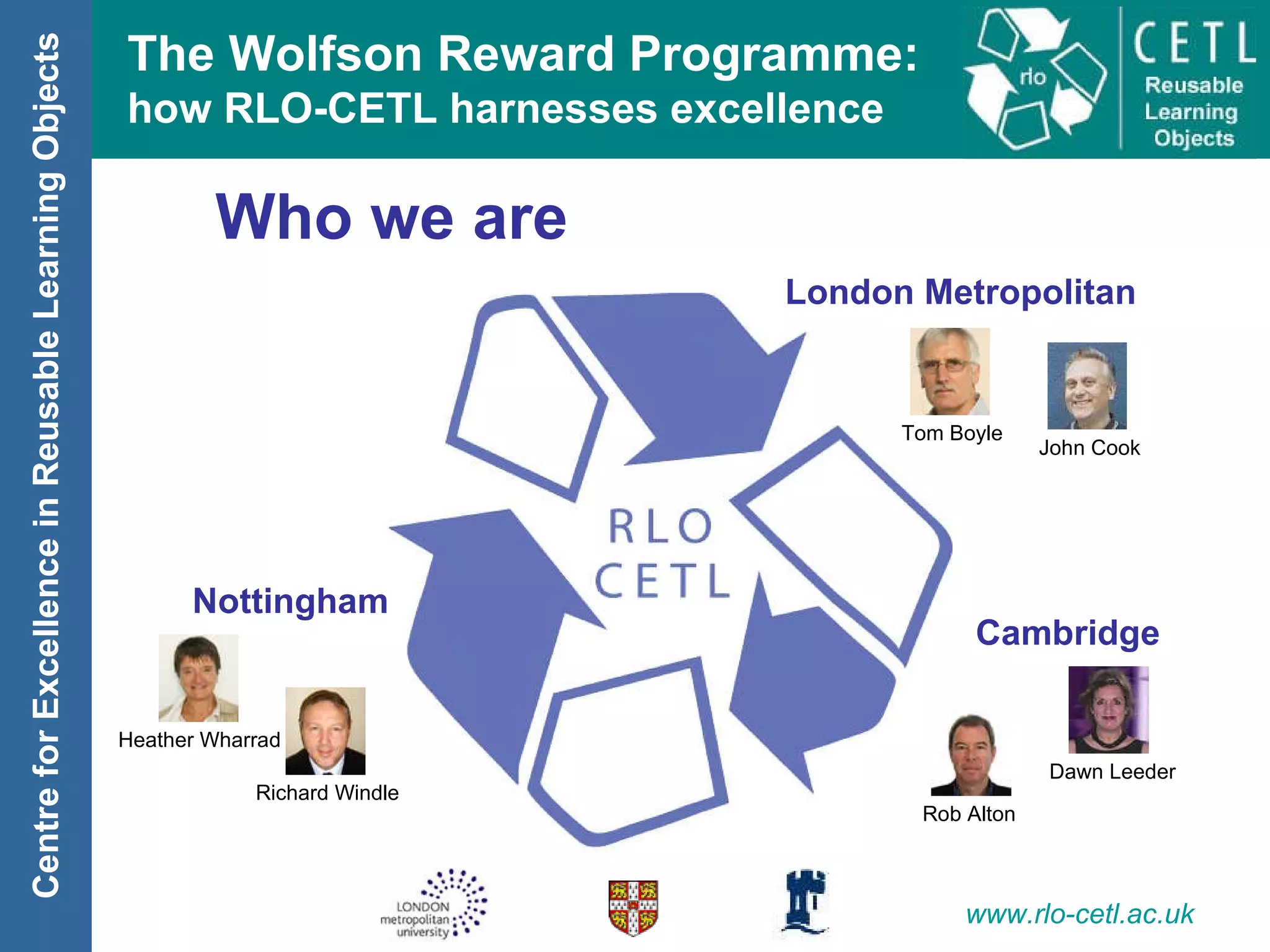 Centre for Excellence in Reusable Learning Objects

The Wolfson Reward Programme:
how RLO-CETL harnesses excellence

rlo
CETL
Reusable Learning Objects

Who we are

London Metropolitan

Tom Boyle

John Cook

RLO
CETL

Nottingham

Heather Wharrad

Richard Windle

Cambridge

Dawn Leeder

Rob Alton

LONDON metropolitan university

www.rlo-cetl.ac.uk